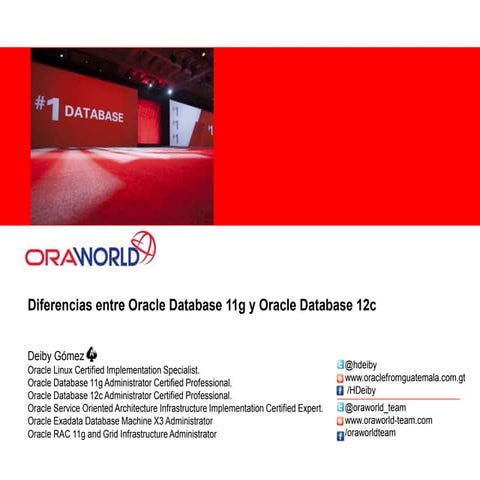 #1 DATABASE

ORAWORLD

Diferencias entre Oracle Database 11g y Oracle Database 12c

Deiby Gómez
Oracle Linux Certified Implementation Specialist.
Oracle Database 11g Administrator Certified Professional.
Oracle Database 12c Administrator Certified Professional.
Oracle Service Oriented Architecture Infrastructure Implementation Certified Expert.
Oracle Exadata Database Machine X3 Administrator
Oracle RAC 11g and Grid Infrastructure Administrator

@hdeiby
www.oraclefromguatemala.com.gt
/HDeiby
@oraworld_team
www.oraworld-team.com
/oraworldteam